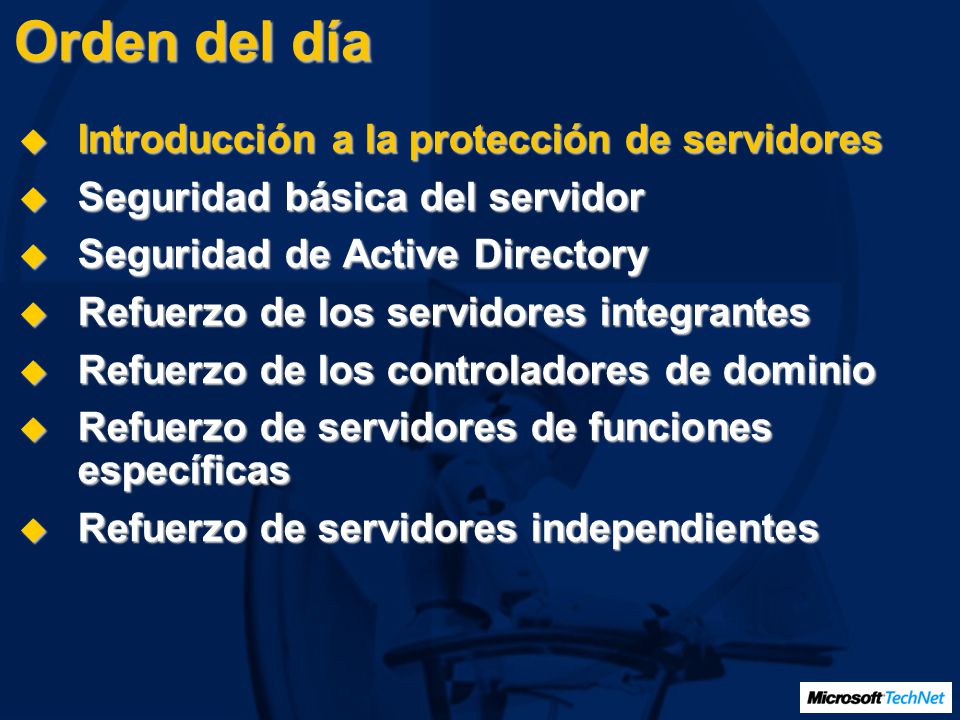 Orden del día

Introducción a la protección de servidores
Seguridad básica del servidor
Seguridad de Active Directory
Refuerzo de los servidores integrantes
Refuerzo de los controladores de dominio
Refuerzo de servidores de funciones específicas
Refuerzo de servidores independientes

Microsoft TechNet